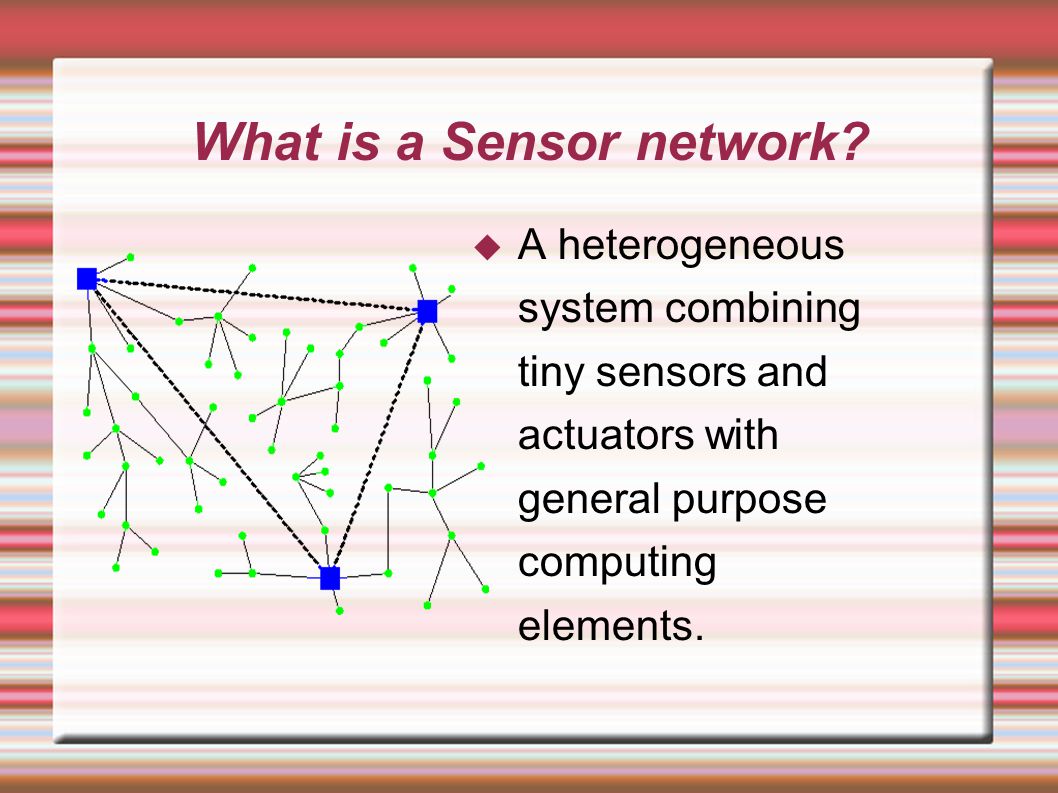 What is a Sensor network?

◆ A heterogeneous system combining tiny sensors and actuators with general purpose computing elements.